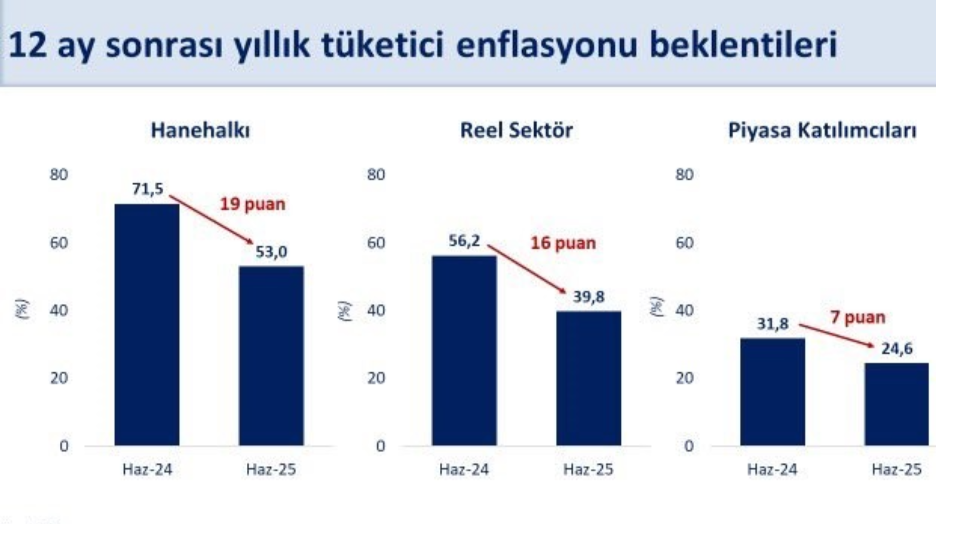 12 ay sonrası yıllık tüketici enflasyonu beklentileri

Hanehalkı

80
60
40
20
0
(%)

71,5
19 puan
53,0

Haz-24 Haz-25

Reel Sektör

80
60
40
20
0
(%)

56,2
16 puan
39,8

Haz-24 Haz-25

Piyasa Katılımcıları

80
60
40
20
0
(%)

31,8
7 puan
24,6

Haz-24 Haz-25